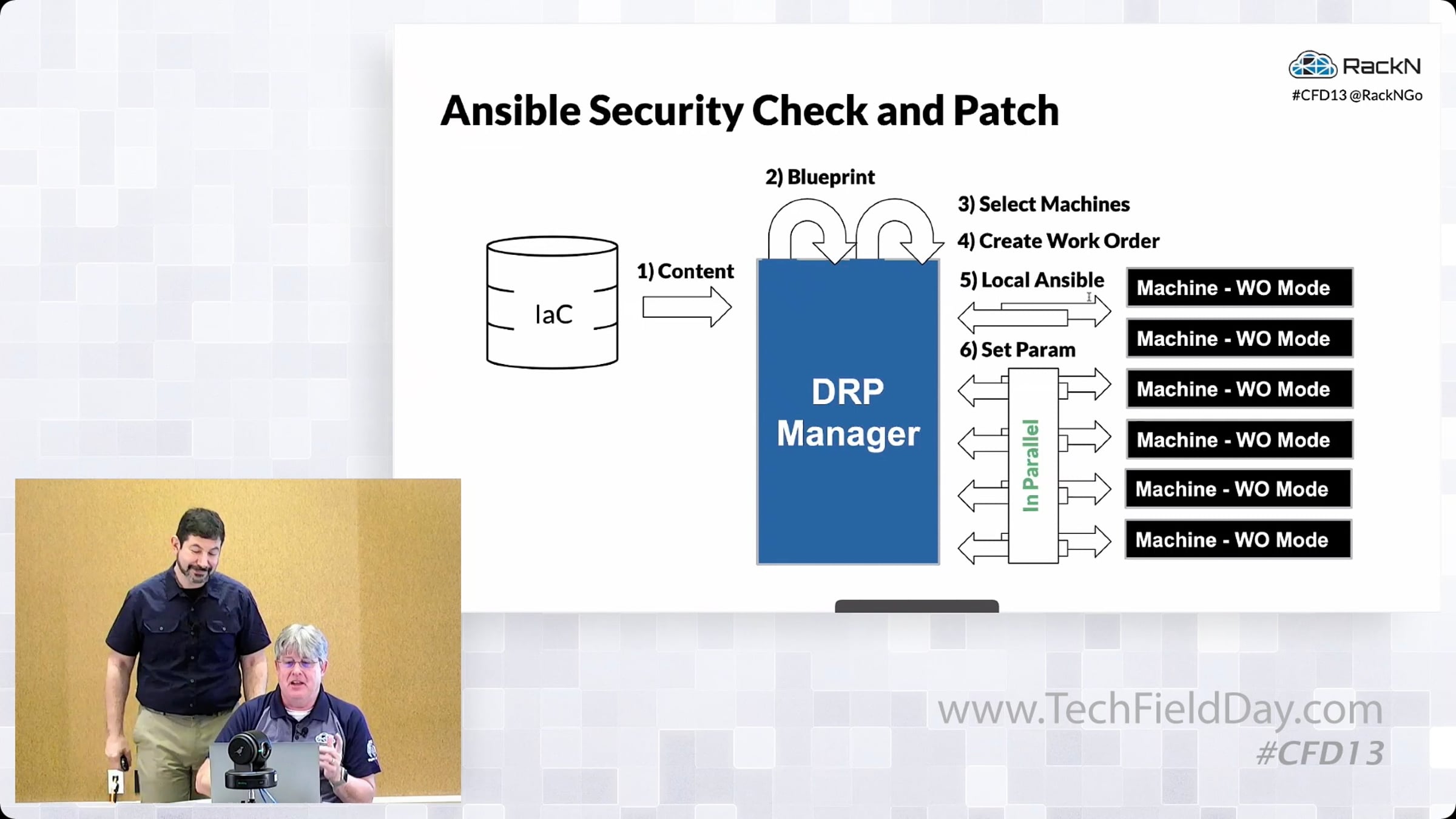 RackN
#CFD13 @RackNGo

Ansible Security Check and Patch

IaC

1) Content

2) Blueprint

DRP Manager

3) Select Machines

4) Create Work Order

5) Local Ansible

6) Set Param

In Parallel

Machine - WO Mode
Machine - WO Mode
Machine - WO Mode
Machine - WO Mode
Machine - WO Mode
Machine - WO Mode

www.TechFieldDay.com
#CFD13